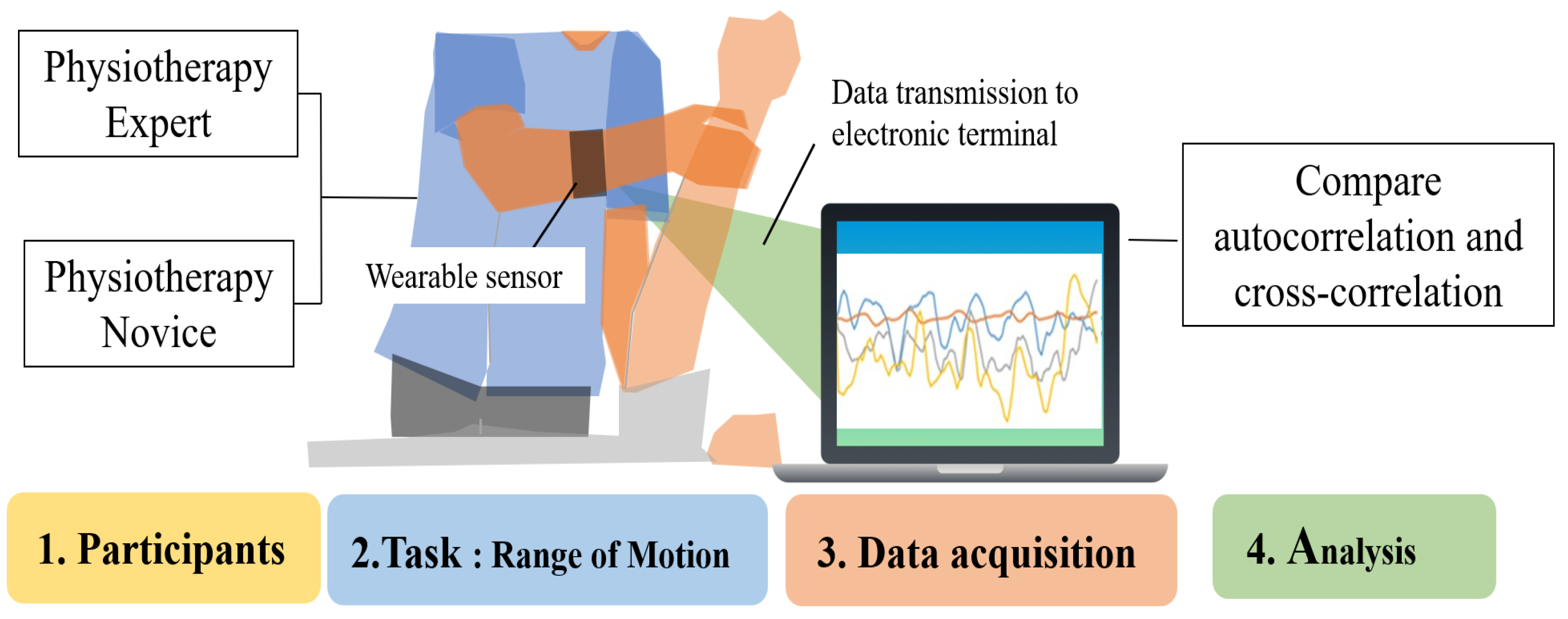 Physiotherapy Expert

Physiotherapy Novice

Wearable sensor

Data transmission to electronic terminal

Compare autocorrelation and cross-correlation

1. Participants

2.Task : Range of Motion

3. Data acquisition

4. Analysis